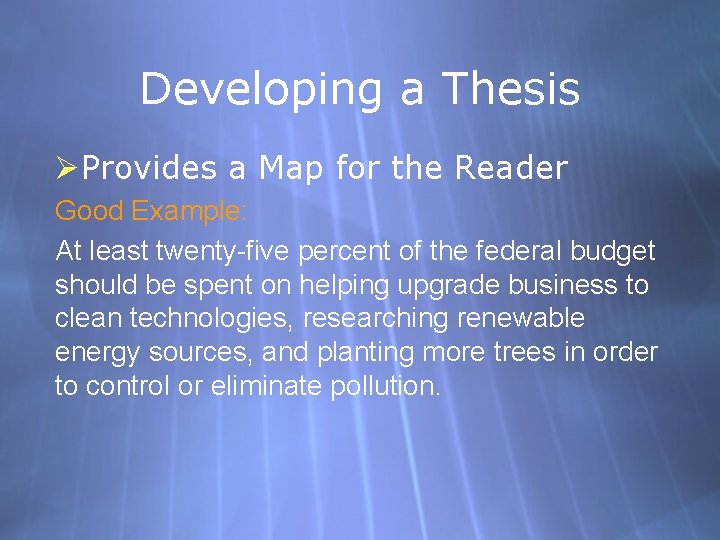 Developing a Thesis

➢Provides a Map for the Reader

Good Example:

At least twenty-five percent of the federal budget should be spent on helping upgrade business to clean technologies, researching renewable energy sources, and planting more trees in order to control or eliminate pollution.